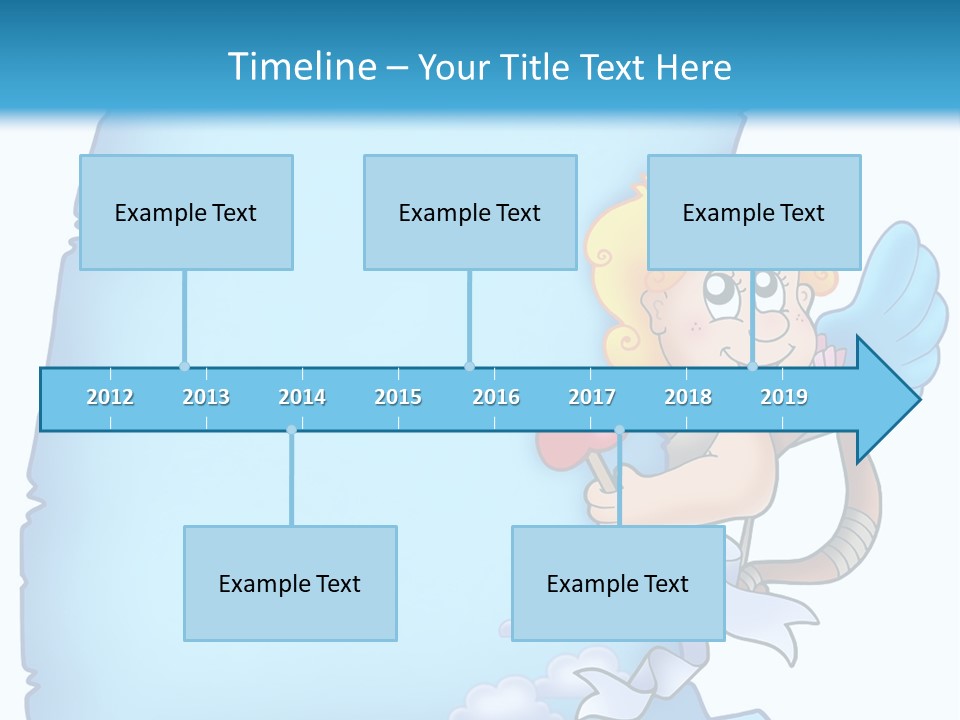 Timeline – Your Title Text Here

Example Text

Example Text

Example Text

2012 2013 2014 2015 2016 2017 2018 2019

Example Text

Example Text